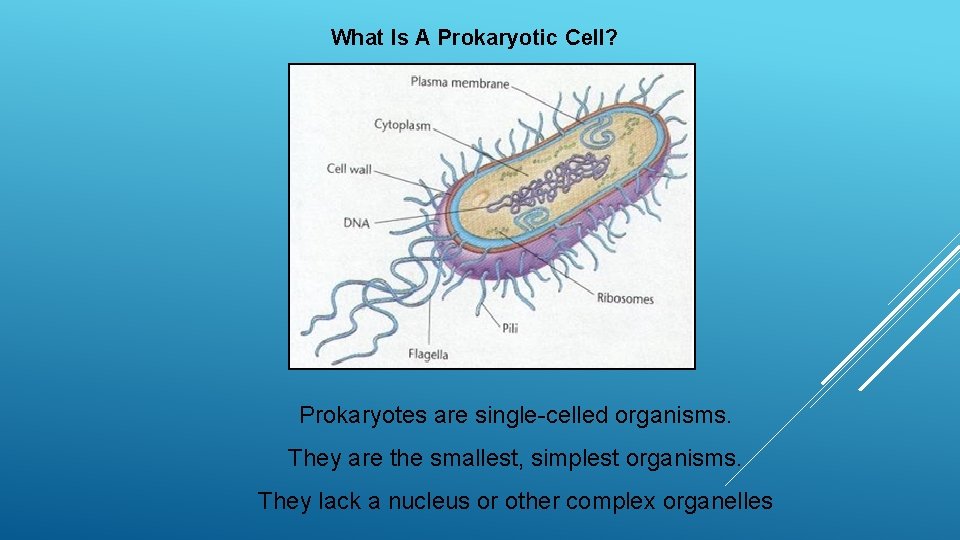 What Is A Prokaryotic Cell?

Plasma membrane

Cytoplasm

Cell wall

DNA

Ribosomes

Pili

Flagella

Prokaryotes are single-celled organisms.

They are the smallest, simplest organisms.

They lack a nucleus or other complex organelles